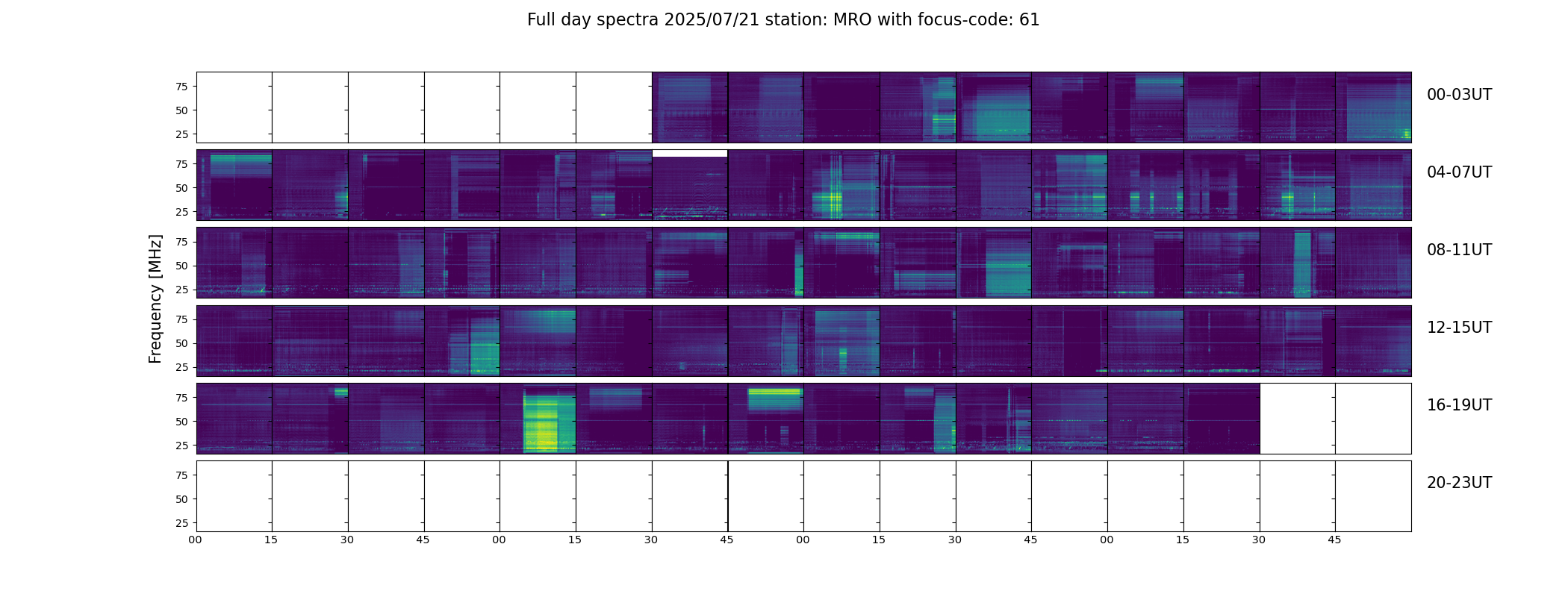 Full day spectra 2025/07/21 station: MRO with focus-code: 61

Frequency [MHz]

75
50
25
00-03UT

75
50
25
04-07UT

75
50
25
08-11UT

75
50
25
12-15UT

75
50
25
16-19UT

75
50
25
20-23UT

00 15 30 45 00 15 30 45 00 15 30 45 00 15 30 45